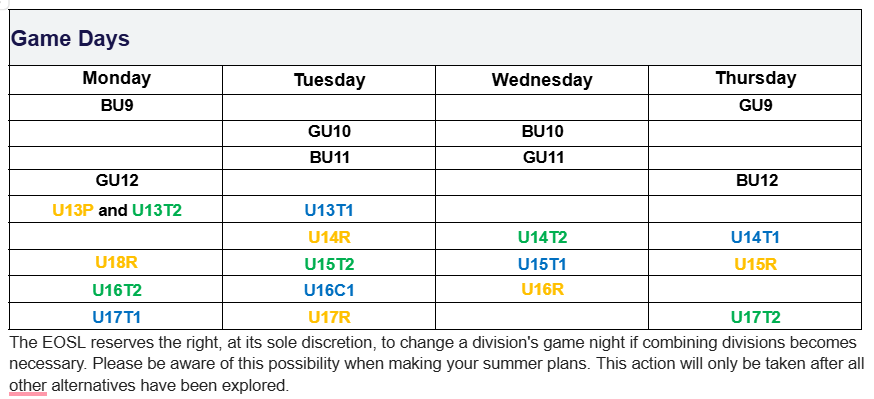 Game Days

| Monday | Tuesday | Wednesday | Thursday |
|---|---|---|---|
| BU9 | | | GU9 |
| | GU10 | BU10 | |
| | BU11 | GU11 | |
| GU12 | | | BU12 |
| U13P and U13T2 | U13T1 | | |
| | U14R | U14T2 | U14T1 |
| U18R | U15T2 | U15T1 | U15R |
| U16T2 | U16C1 | U16R | |
| U17T1 | U17R | | U17T2 |

The EOSL reserves the right, at its sole discretion, to change a division's game night if combining divisions becomes necessary. Please be aware of this possibility when making your summer plans. This action will only be taken after all other alternatives have been explored.